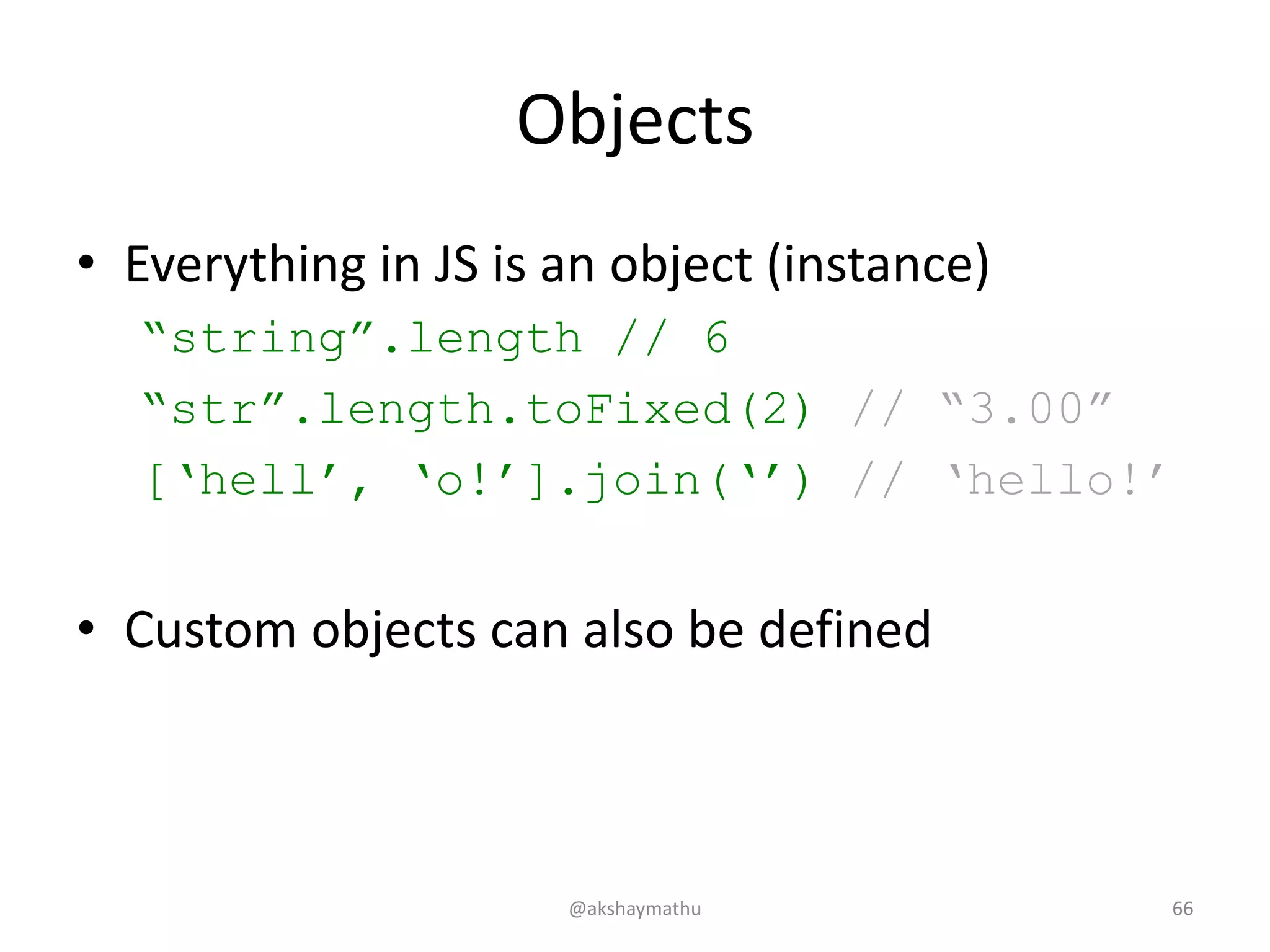 Objects

• Everything in JS is an object (instance)

“string”.length // 6

“str”.length.toFixed(2) // “3.00”

[‘hell’, ‘o!’].join(‘’) // ‘hello!’

• Custom objects can also be defined

@akshaymathu

66